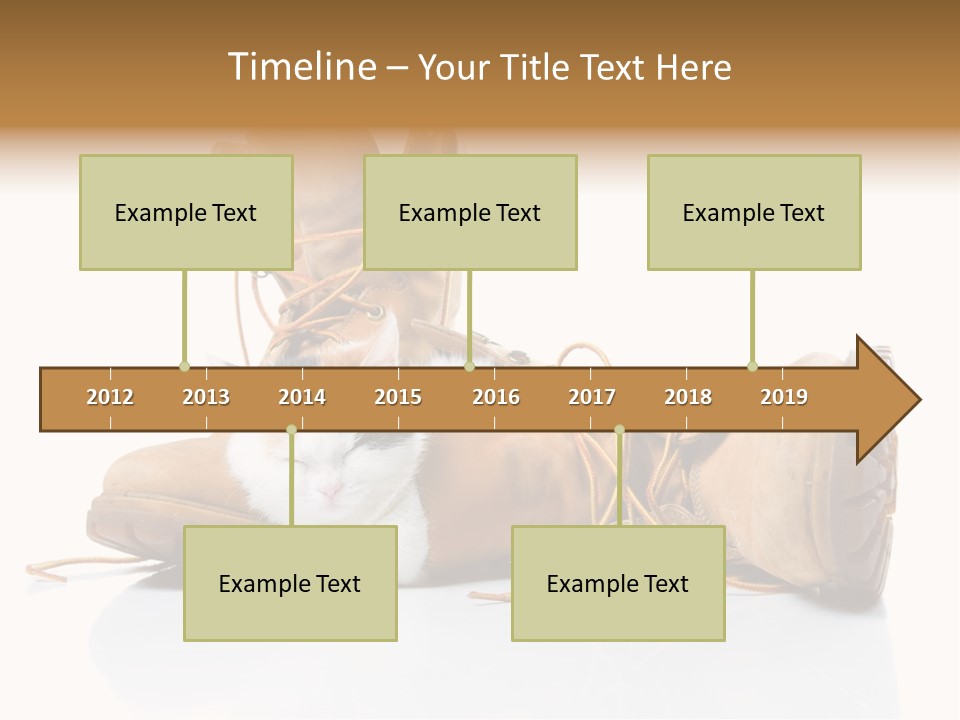 Timeline – Your Title Text Here

Example Text

Example Text

Example Text

2012 2013 2014 2015 2016 2017 2018 2019

Example Text

Example Text